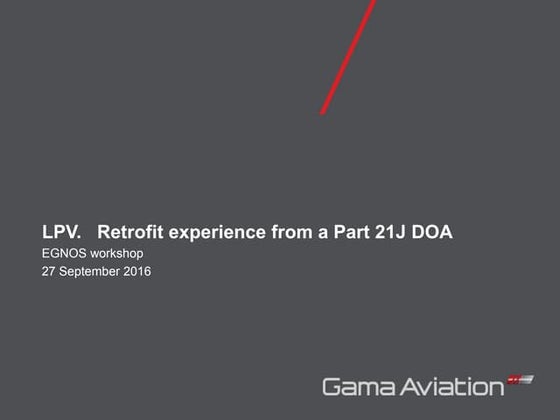 LPV. Retrofit experience from a Part 21J DOA

EGNOS workshop

27 September 2016

Gama Aviation